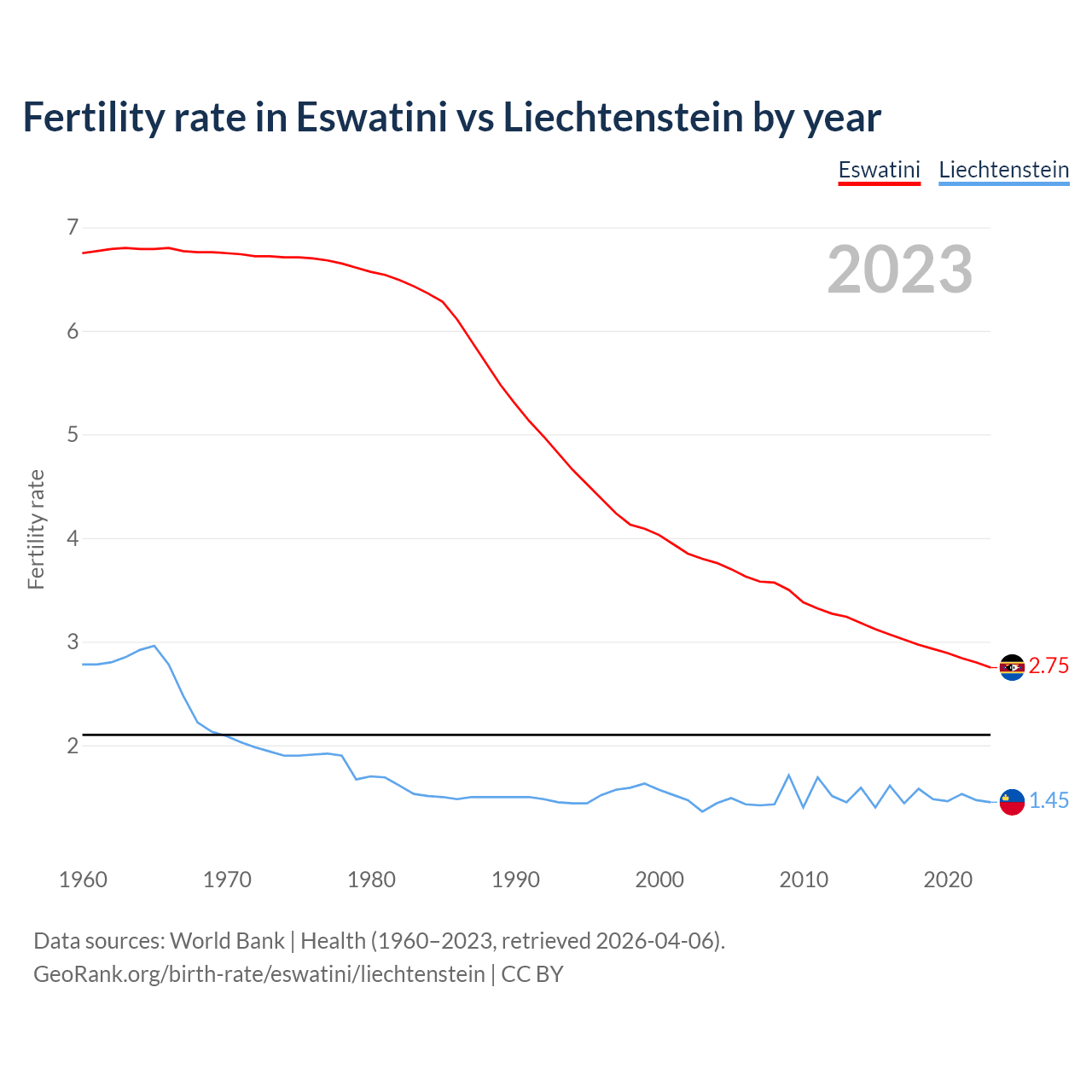 Fertility rate in Eswatini vs Liechtenstein by year

Eswatini Liechtenstein

2023

Fertility rate

7
6
5
4
3
2

2.75
1.45

1960 1970 1980 1990 2000 2010 2020

Data sources: World Bank | Health (1960–2023, retrieved 2026-04-06).
GeoRank.org/birth-rate/eswatini/liechtenstein | CC BY